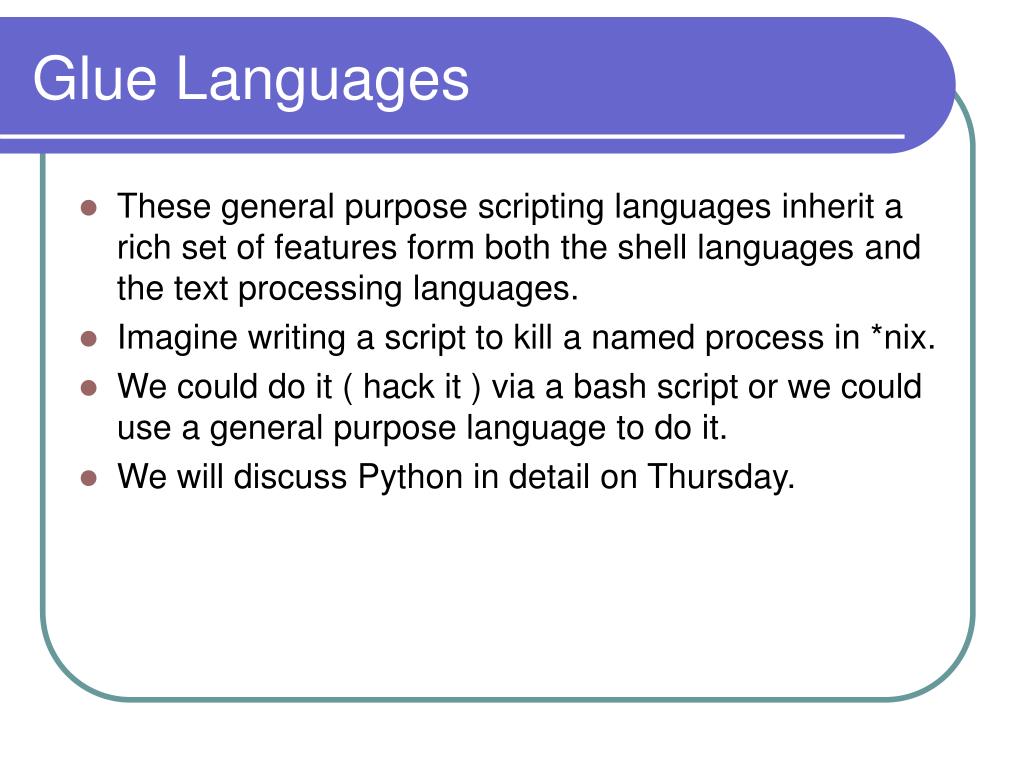 Glue Languages

- These general purpose scripting languages inherit a rich set of features form both the shell languages and the text processing languages.
- Imagine writing a script to kill a named process in *nix.
- We could do it ( hack it ) via a bash script or we could use a general purpose language to do it.
- We will discuss Python in detail on Thursday.